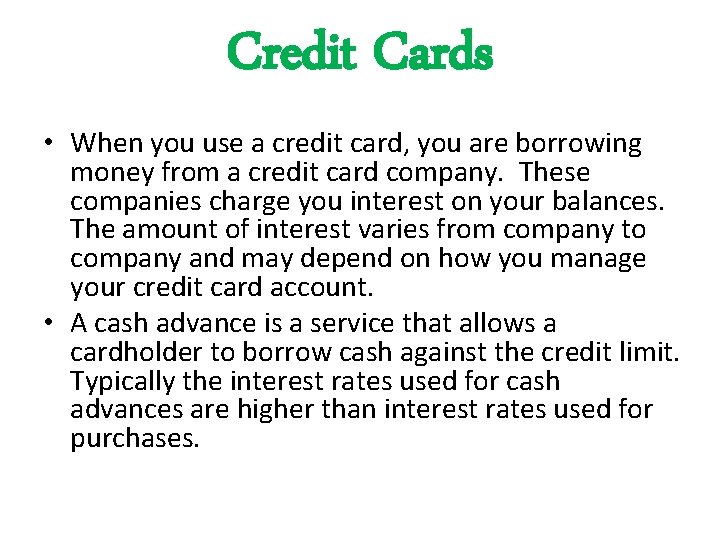 Credit Cards

• When you use a credit card, you are borrowing money from a credit card company. These companies charge you interest on your balances. The amount of interest varies from company to company and may depend on how you manage your credit card account.

• A cash advance is a service that allows a cardholder to borrow cash against the credit limit. Typically the interest rates used for cash advances are higher than interest rates used for purchases.